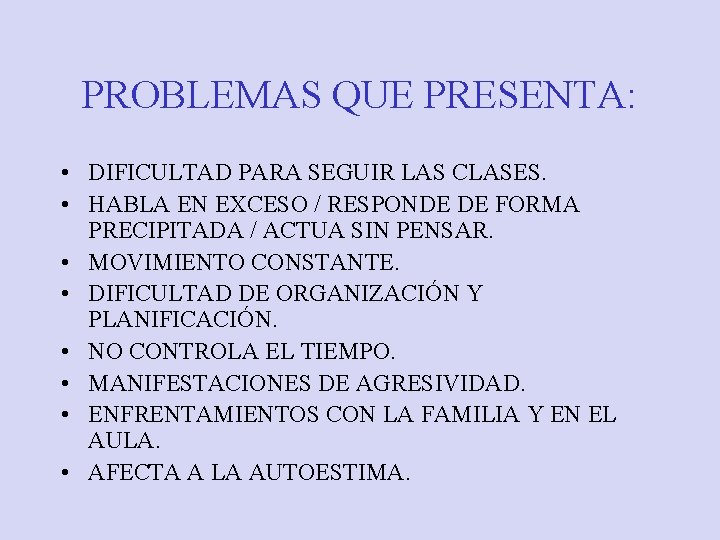 PROBLEMAS QUE PRESENTA:

• DIFICULTAD PARA SEGUIR LAS CLASES.
• HABLA EN EXCESO / RESPONDE DE FORMA PRECIPITADA / ACTUA SIN PENSAR.
• MOVIMIENTO CONSTANTE.
• DIFICULTAD DE ORGANIZACIÓN Y PLANIFICACIÓN.
• NO CONTROLA EL TIEMPO.
• MANIFESTACIONES DE AGRESIVIDAD.
• ENFRENTAMIENTOS CON LA FAMILIA Y EN EL AULA.
• AFECTA A LA AUTOESTIMA.